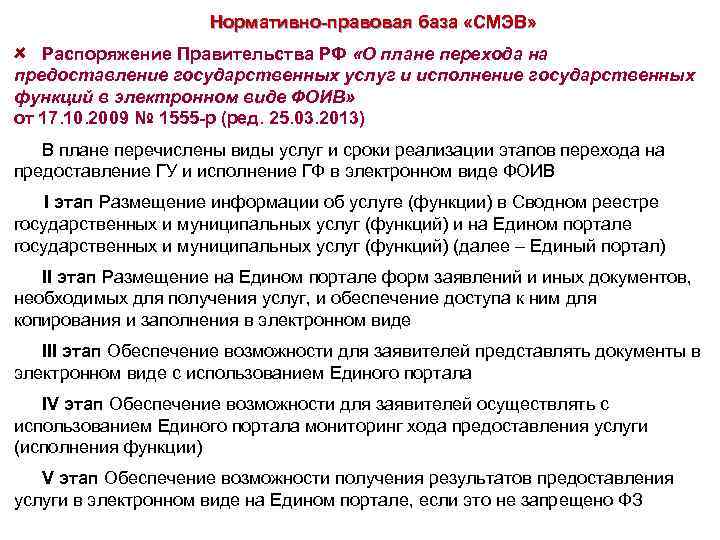 Нормативно-правовая база «СМЭВ»

× Распоряжение Правительства РФ «О плане перехода на предоставление государственных услуг и исполнение государственных функций в электронном виде ФОИВ» от 17.10.2009 № 1555-р (ред. 25.03.2013)

В плане перечислены виды услуг и сроки реализации этапов перехода на предоставление ГУ и исполнение ГФ в электронном виде ФОИВ

I этап Размещение информации об услуге (функции) в Сводном реестре государственных и муниципальных услуг (функций) и на Едином портале государственных и муниципальных услуг (функций) (далее – Единый портал)

II этап Размещение на Едином портале форм заявлений и иных документов, необходимых для получения услуг, и обеспечение доступа к ним для копирования и заполнения в электронном виде

III этап Обеспечение возможности для заявителей представлять документы в электронном виде с использованием Единого портала

IV этап Обеспечение возможности для заявителей осуществлять с использованием Единого портала мониторинг хода предоставления услуги (исполнения функции)

V этап Обеспечение возможности получения результатов предоставления услуги в электронном виде на Едином портале, если это не запрещено ФЗ